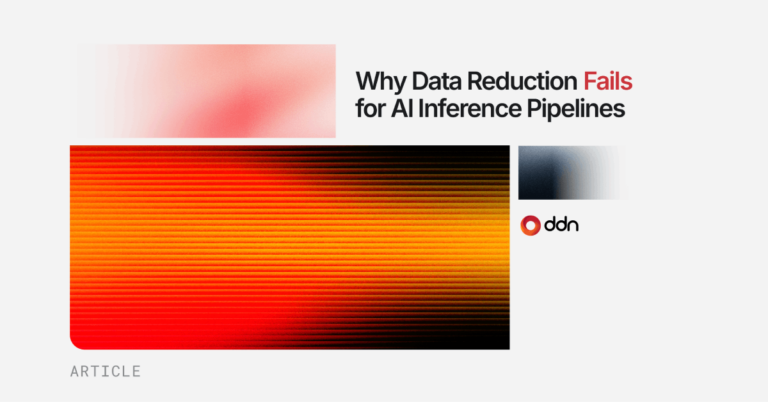 Why Data Reduction Fails for AI Inference Pipelines

ddn

ARTICLE